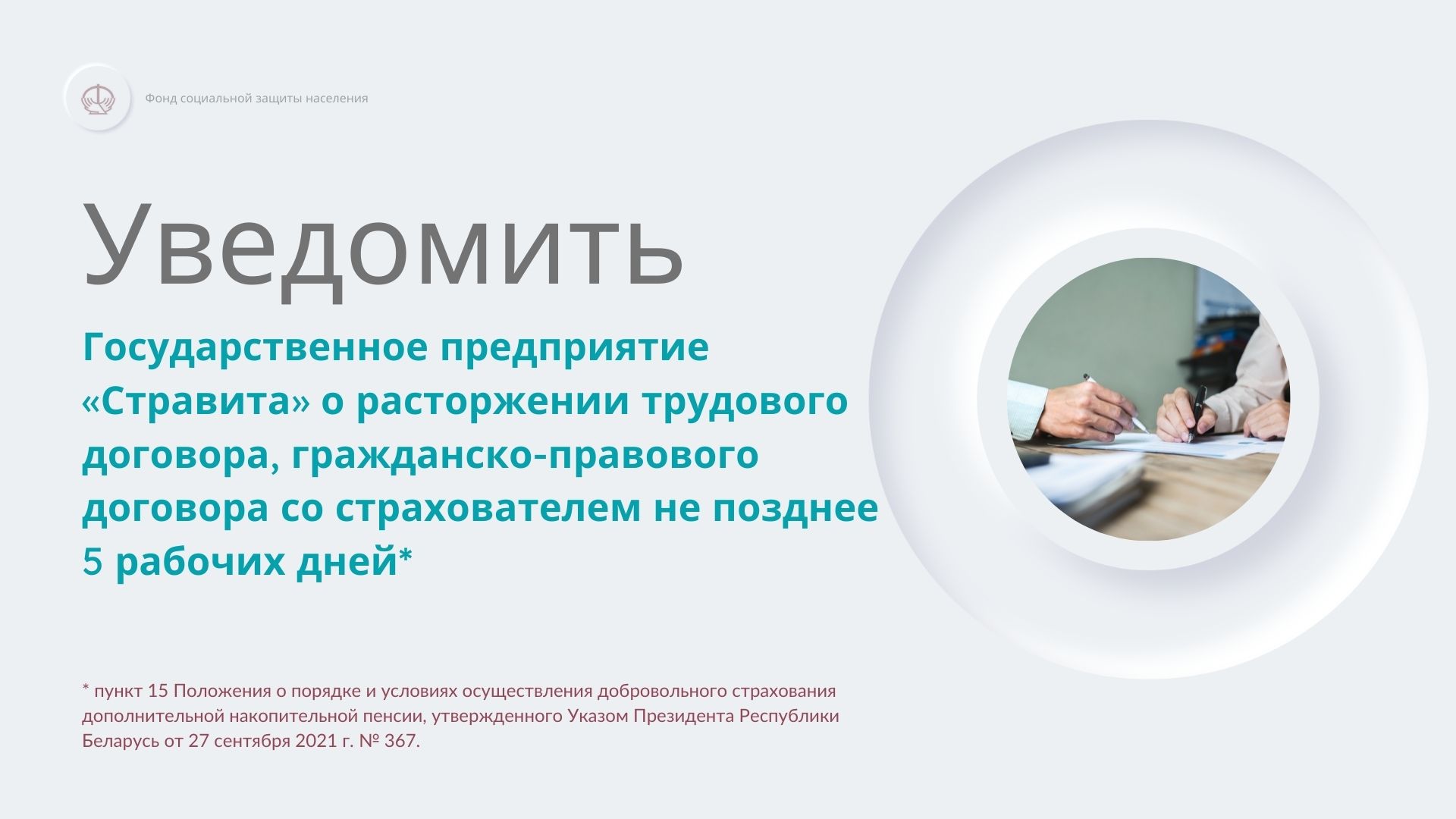 Фонд социальной защиты населения

Уведомить

Государственное предприятие «Стравита» о расторжении трудового договора, гражданско-правового договора со страхователем не позднее 5 рабочих дней*

* пункт 15 Положения о порядке и условиях осуществления добровольного страхования дополнительной накопительной пенсии, утвержденного Указом Президента Республики Беларусь от 27 сентября 2021 г. № 367.